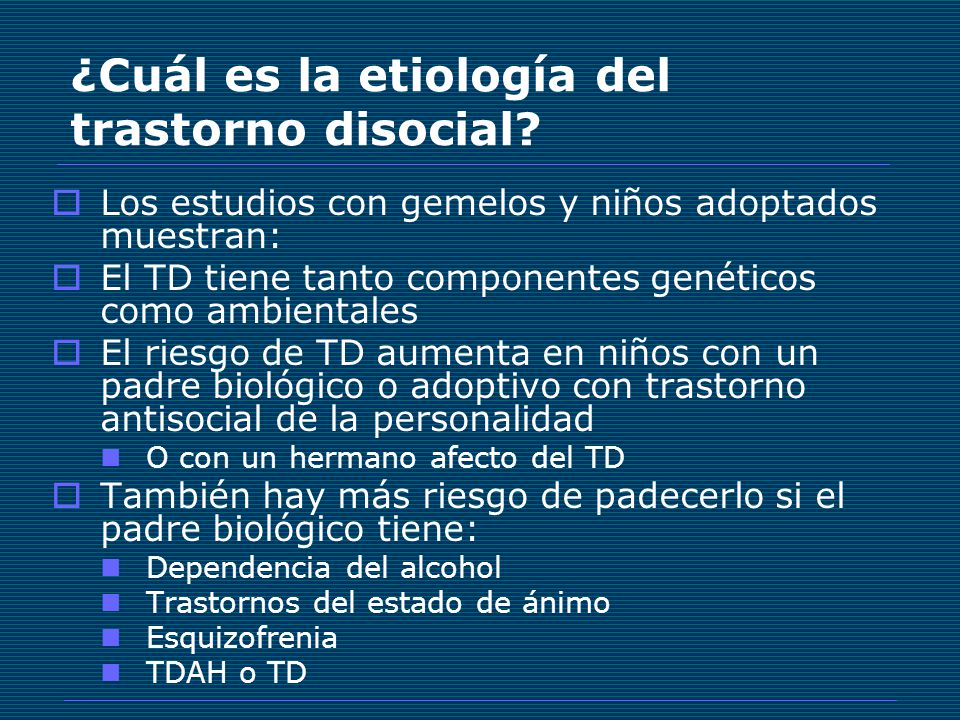 ¿Cuál es la etiología del trastorno disocial?

Los estudios con gemelos y niños adoptados muestran:

El TD tiene tanto componentes genéticos como ambientales

El riesgo de TD aumenta en niños con un padre biológico o adoptivo con trastorno antisocial de la personalidad

O con un hermano afecto del TD

También hay más riesgo de padecerlo si el padre biológico tiene:

Dependencia del alcohol

Trastornos del estado de ánimo

Esquizofrenia

TDAH o TD